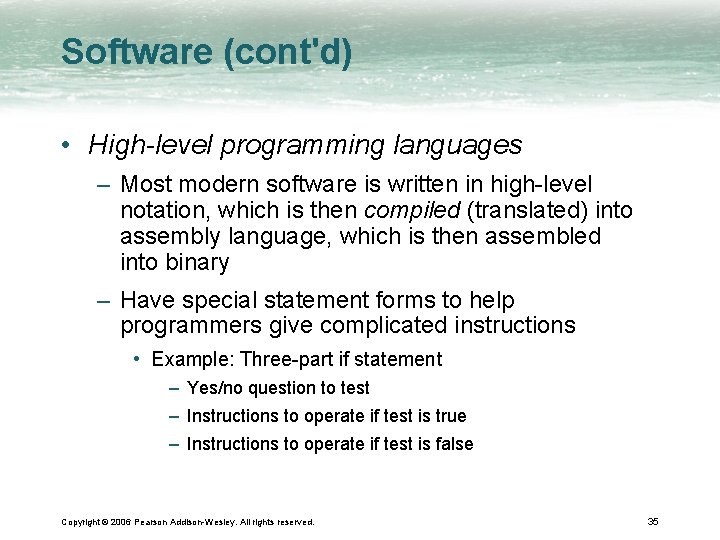 Software (cont'd)

• High-level programming languages

– Most modern software is written in high-level notation, which is then compiled (translated) into assembly language, which is then assembled into binary

– Have special statement forms to help programmers give complicated instructions

• Example: Three-part if statement

– Yes/no question to test

– Instructions to operate if test is true

– Instructions to operate if test is false

Copyright © 2006 Pearson Addison-Wesley. All rights reserved.

35